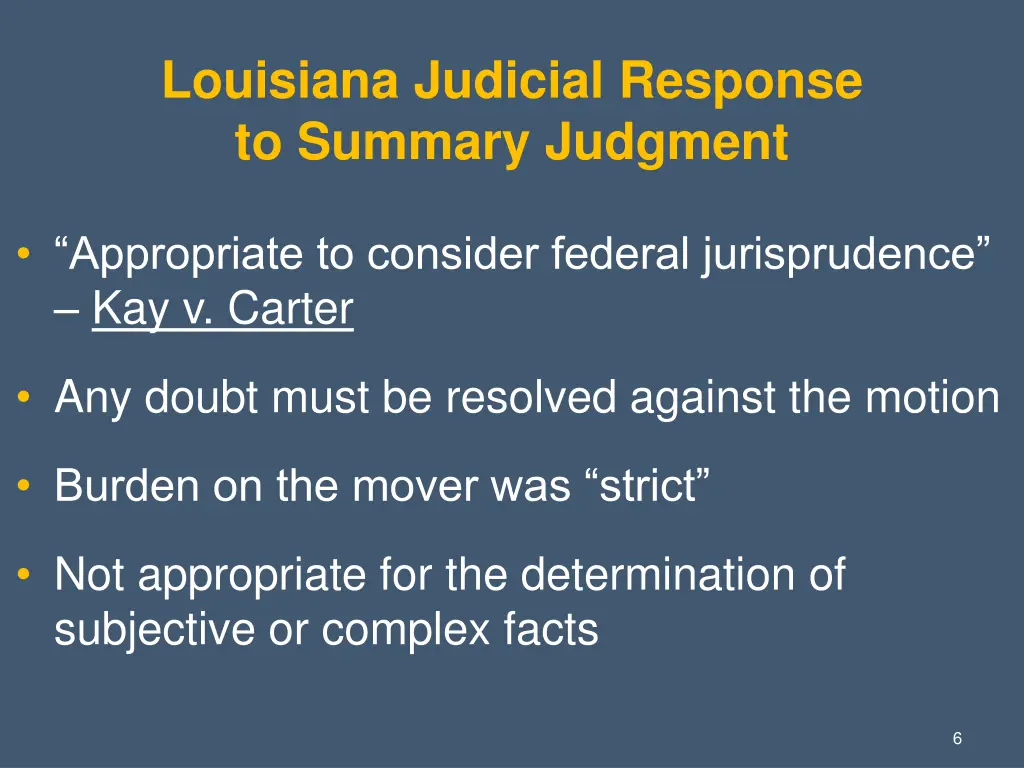 Louisiana Judicial Response to Summary Judgment

• “Appropriate to consider federal jurisprudence” – Kay v. Carter

• Any doubt must be resolved against the motion

• Burden on the mover was “strict”

• Not appropriate for the determination of subjective or complex facts

6